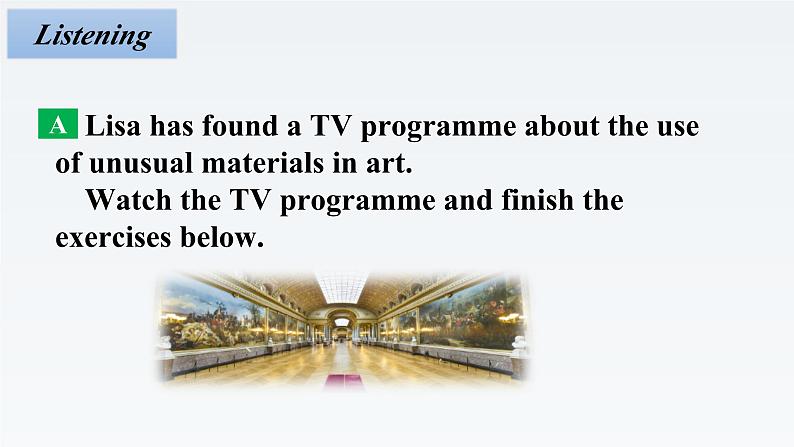 Listening

A Lisa has found a TV programme about the use of unusual materials in art.

Watch the TV programme and finish the exercises below.